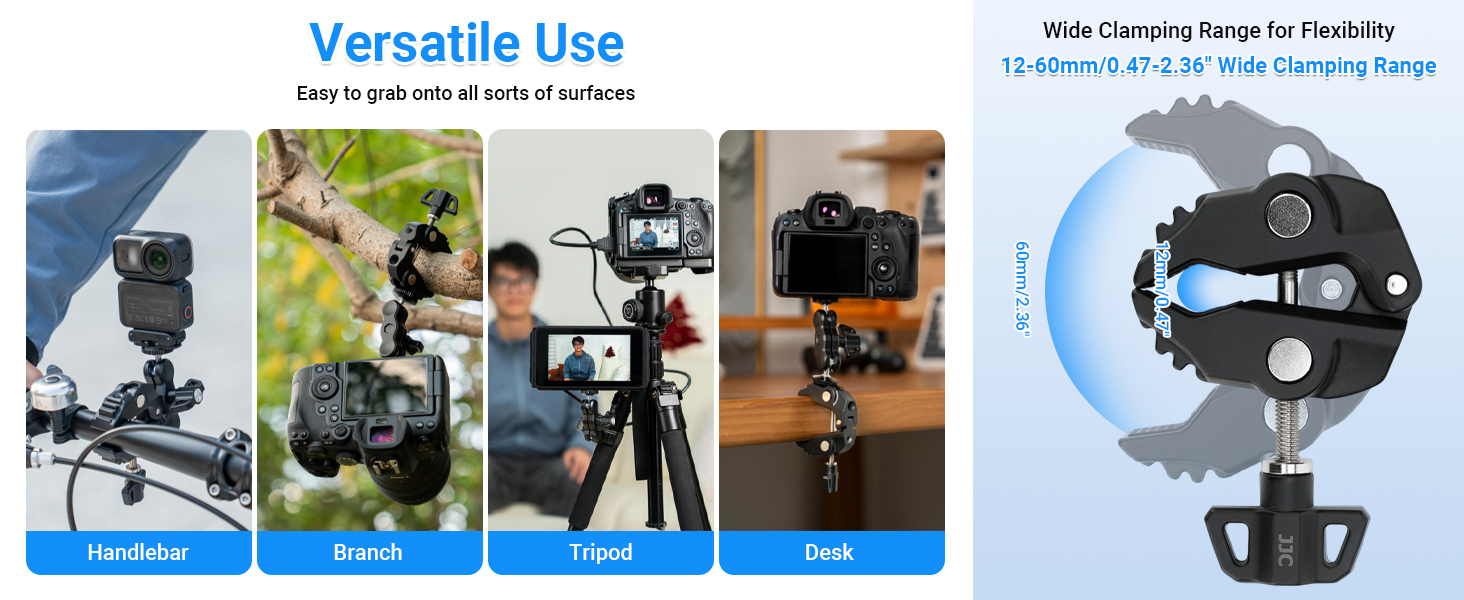 Versatile Use
Easy to grab onto all sorts of surfaces

Handlebar
Branch
Tripod
Desk

Wide Clamping Range for Flexibility
12-60mm/0.47-2.36" Wide Clamping Range

60mm/2.36"
12mm/0.47"

JJC